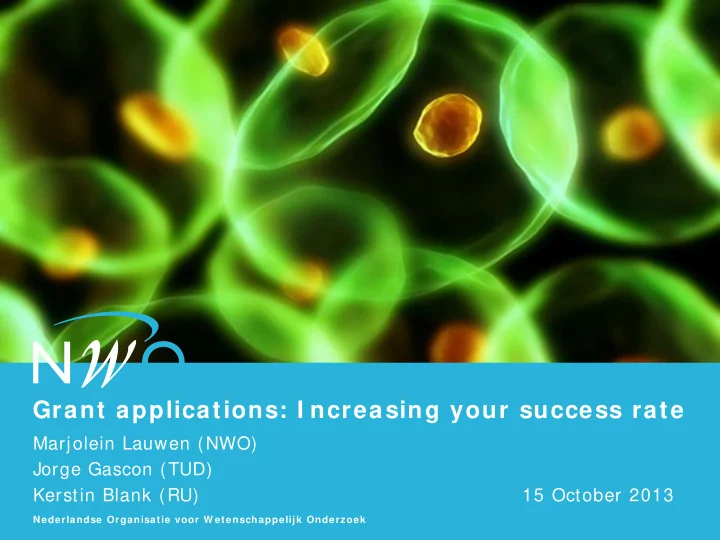 NWO

Grant applications: Increasing your success rate

Marjolein Lauwen (NWO)
Jorge Gascon (TUD)
Kerstin Blank (RU)

15 October 2013

Nederlandse Organisatie voor Wetenschappelijk Onderzoek